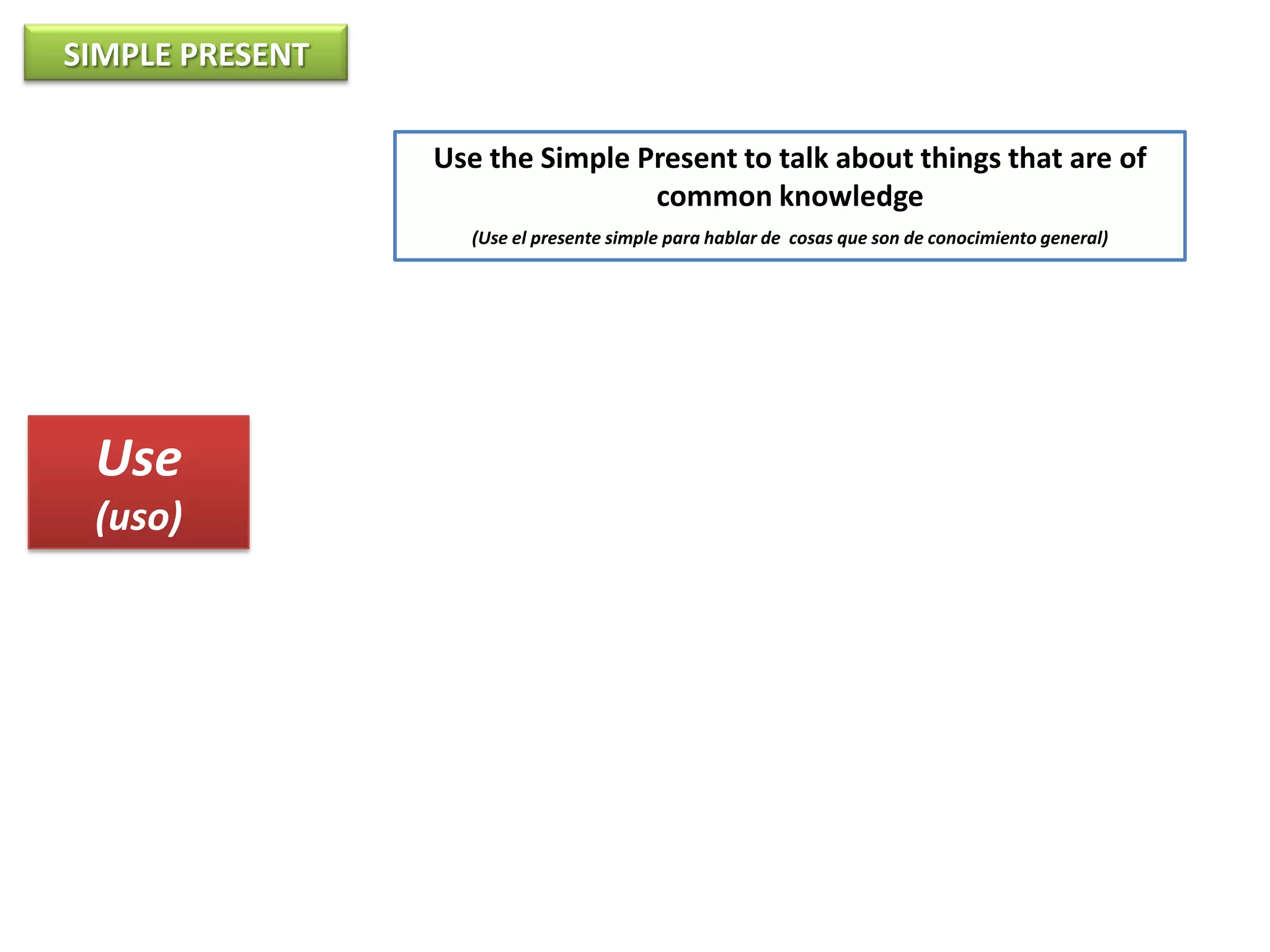 SIMPLE PRESENT

Use the Simple Present to talk about things that are of common knowledge

(Use el presente simple para hablar de cosas que son de conocimiento general)

Use
(uso)